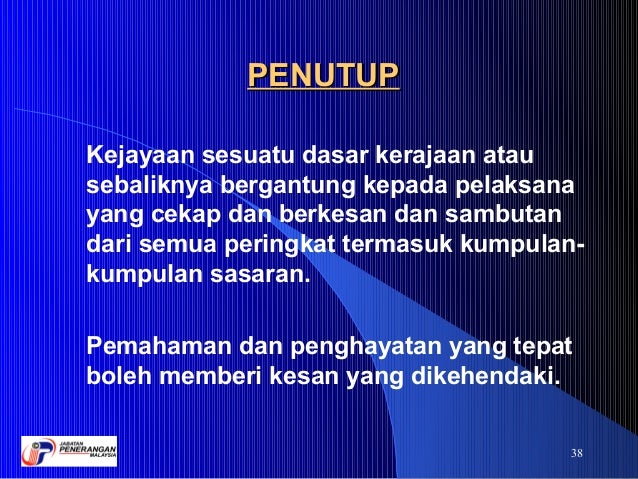 PENUTUP

Kejayaan sesuatu dasar kerajaan atau sebaliknya bergantung kepada pelaksana yang cekap dan berkesan dan sambutan dari semua peringkat termasuk kumpulan-kumpulan sasaran.

Pemahaman dan penghayatan yang tepat boleh memberi kesan yang dikehendaki.

JABATAN PENERANGAN MALAYSIA

38